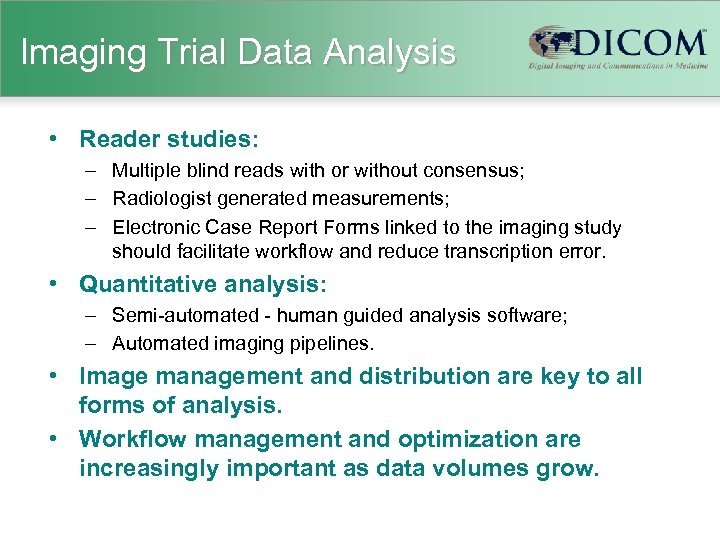 Imaging Trial Data Analysis

DICOM
Digital Imaging and Communications in Medicine

• Reader studies:
– Multiple blind reads with or without consensus;
– Radiologist generated measurements;
– Electronic Case Report Forms linked to the imaging study should facilitate workflow and reduce transcription error.

• Quantitative analysis:
– Semi-automated - human guided analysis software;
– Automated imaging pipelines.

• Image management and distribution are key to all forms of analysis.

• Workflow management and optimization are increasingly important as data volumes grow.